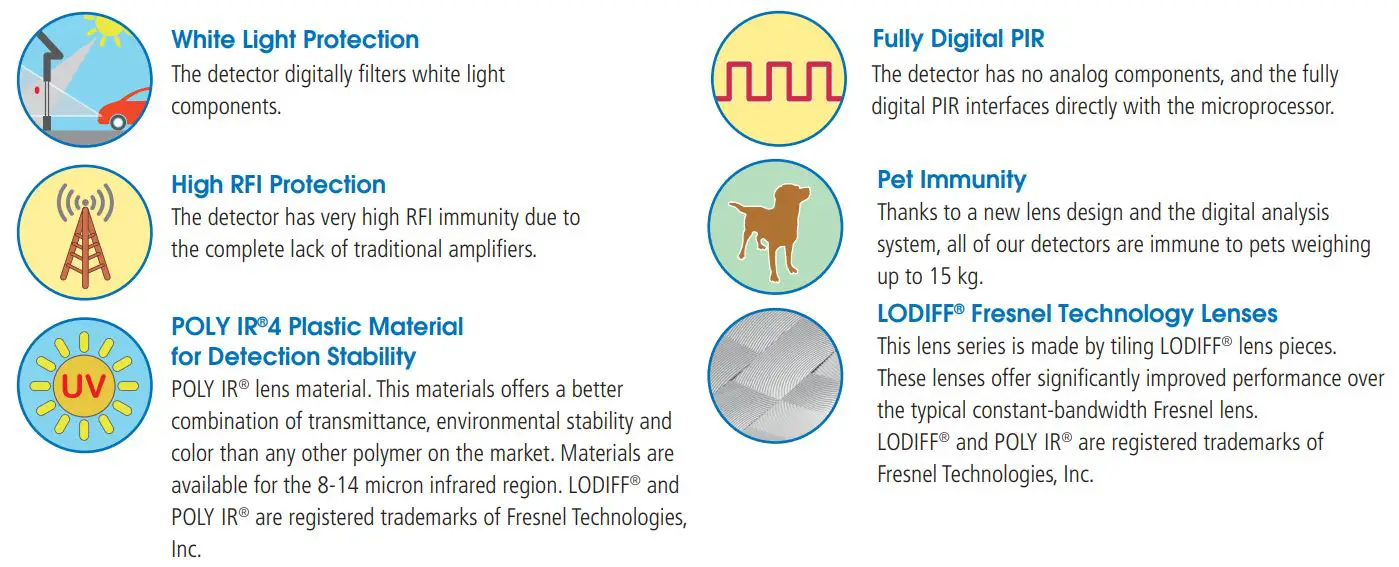 White Light Protection
The detector digitally filters white light components.

High RFI Protection
The detector has very high RFI immunity due to the complete lack of traditional amplifiers.

UV

POLY IR®4 Plastic Material for Detection Stability
POLY IR® lens material. This materials offers a better combination of transmittance, environmental stability and color than any other polymer on the market. Materials are available for the 8-14 micron infrared region. LODIFF® and POLY IR® are registered trademarks of Fresnel Technologies, Inc.

Fully Digital PIR
The detector has no analog components, and the fully digital PIR interfaces directly with the microprocessor.

Pet Immunity
Thanks to a new lens design and the digital analysis system, all of our detectors are immune to pets weighing up to 15 kg.

LODIFF® Fresnel Technology Lenses
This lens series is made by tiling LODIFF® lens pieces. These lenses offer significantly improved performance over the typical constant-bandwidth Fresnel lens.
LODIFF® and POLY IR® are registered trademarks of Fresnel Technologies, Inc.